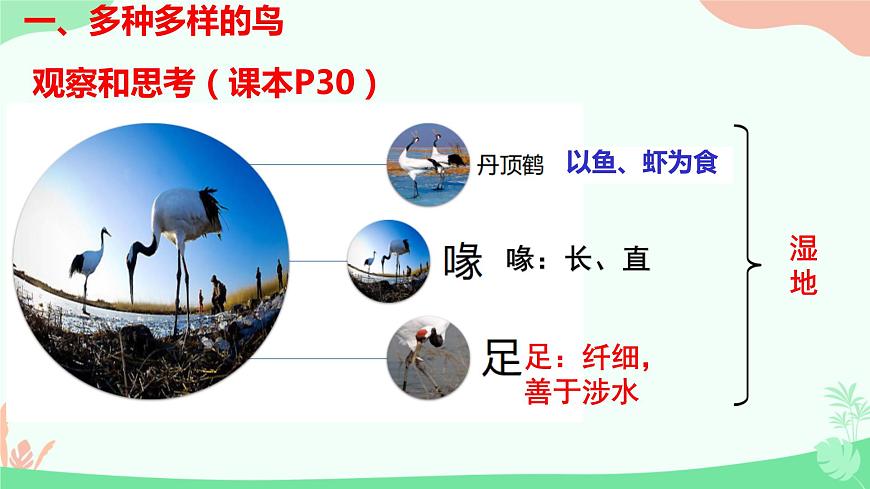 一、多种多样的鸟

观察和思考（课本P30）

丹顶鹤 以鱼、虾为食

喙 喙：长、直

足 足：纤细，善于涉水

湿地